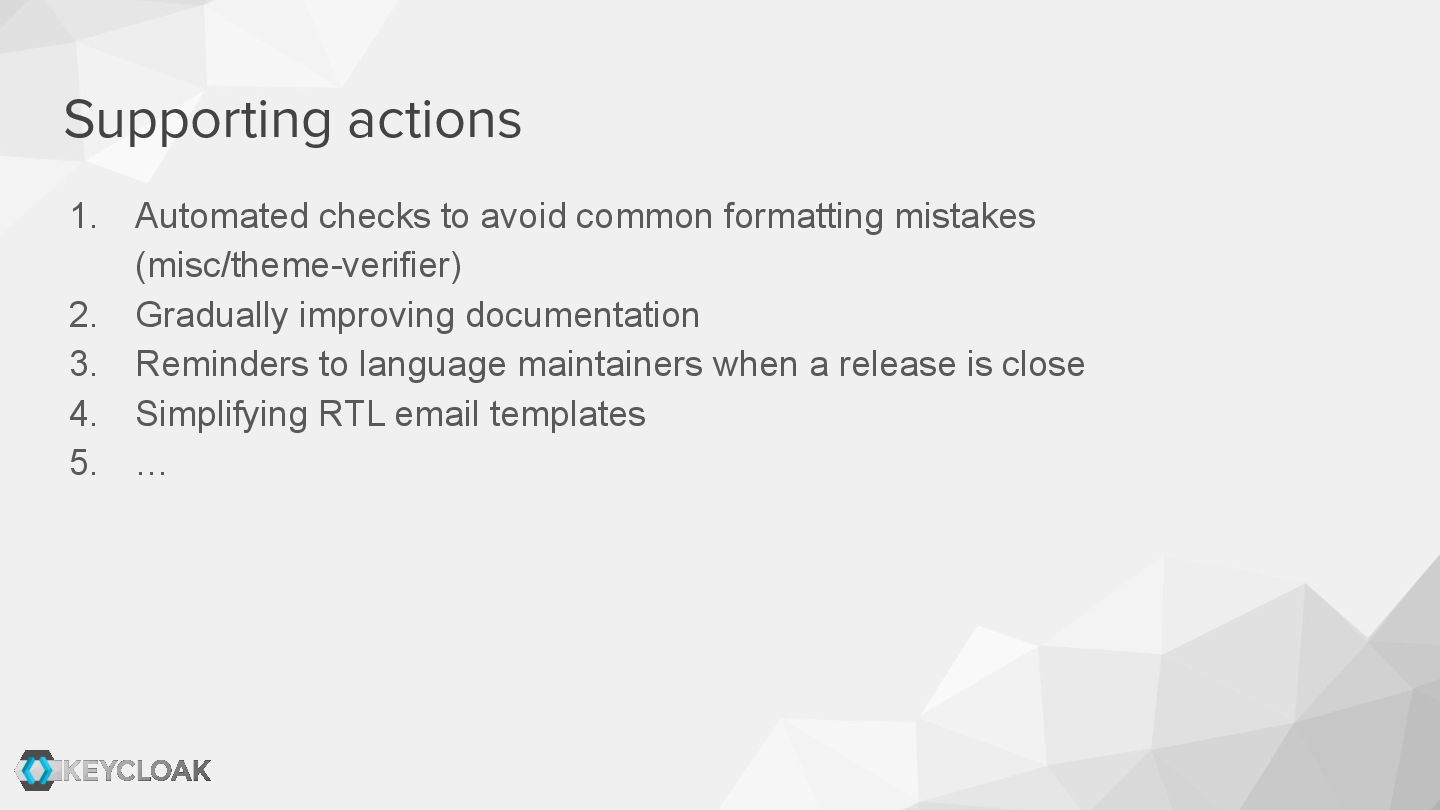 Supporting actions

1. Automated checks to avoid common formatting mistakes (misc/theme-verifier)
2. Gradually improving documentation
3. Reminders to language maintainers when a release is close
4. Simplifying RTL email templates
5. …

KEYCLOAK